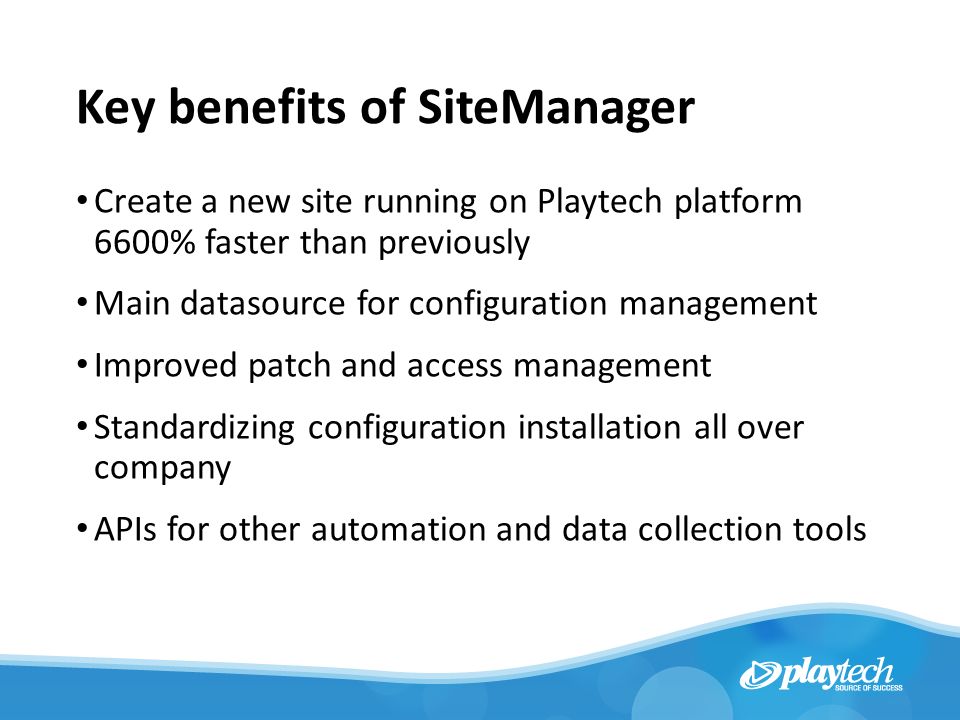 Key benefits of SiteManager

• Create a new site running on Playtech platform 6600% faster than previously

• Main datasource for configuration management

• Improved patch and access management

• Standardizing configuration installation all over company

• APIs for other automation and data collection tools

playtech
SOURCE OF SUCCESS